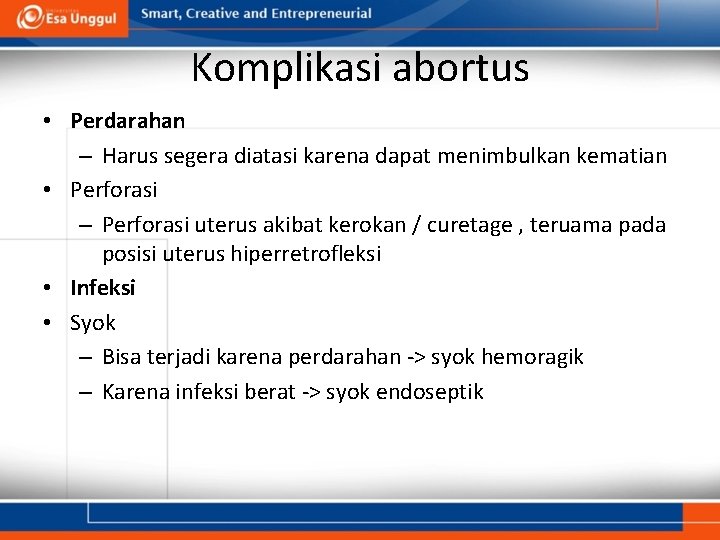 Esa Unggul
Smart, Creative and Entrepreneurial

Komplikasi abortus

• Perdarahan
– Harus segera diatasi karena dapat menimbulkan kematian
• Perforasi
– Perforasi uterus akibat kerokan / curetage , teruama pada posisi uterus hiperretrofleksi
• Infeksi
• Syok
– Bisa terjadi karena perdarahan -> syok hemoragik
– Karena infeksi berat -> syok endoseptik